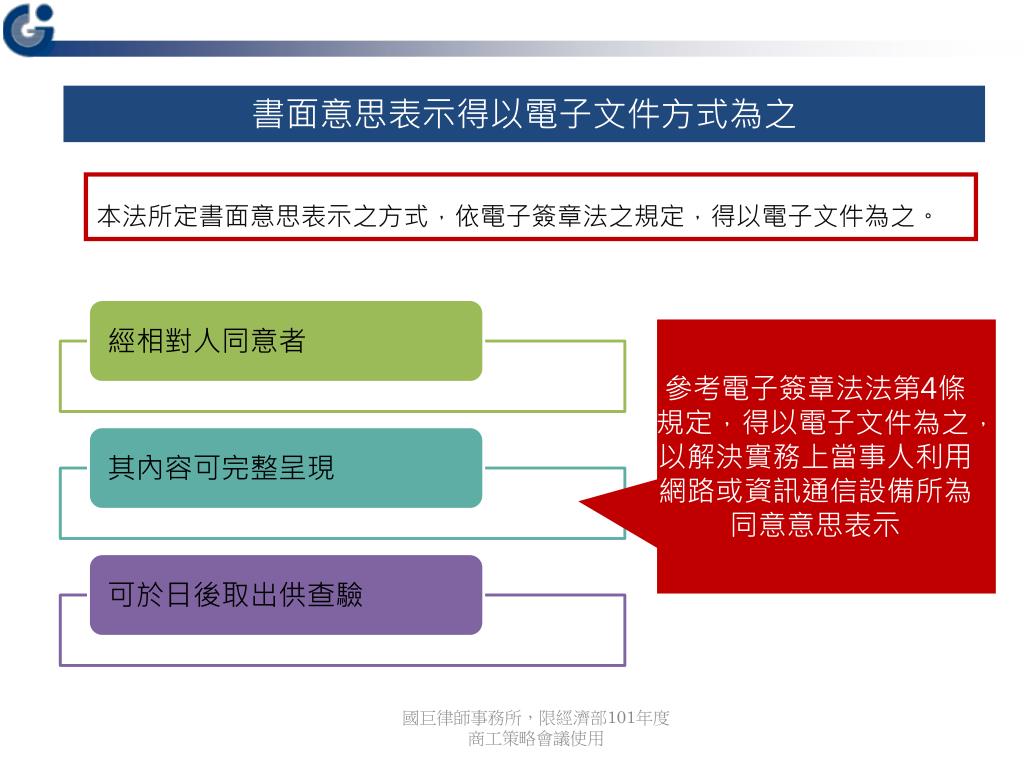 書面意思表示得以電子文件方式為之

本法所定書面意思表示之方式，依電子簽章法之規定，得以電子文件為之。

經相對人同意者

其內容可完整呈現

可於日後取出供查驗

參考電子簽章法法第4條規定，得以電子文件為之，以解決實務上當事人利用網路或資訊通信設備所為同意意思表示

國巨律師事務所，限經濟部101年度商工策略會議使用